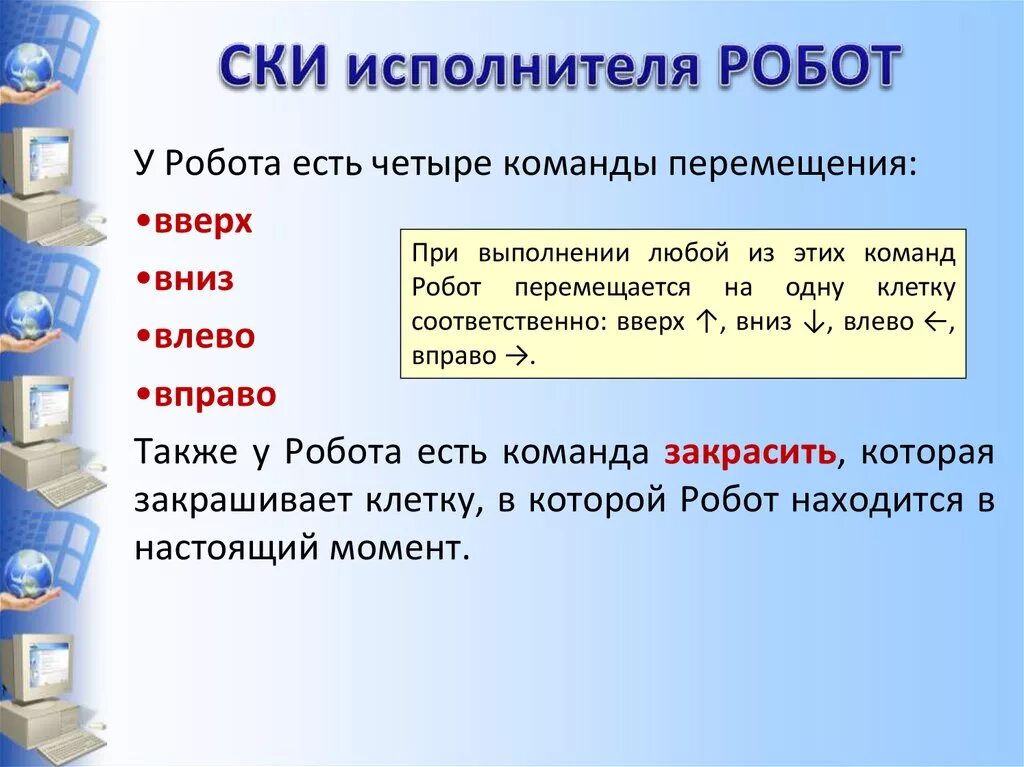 СКИ исполнителя РОБОТ

У Робота есть четыре команды перемещения:

•вверх

•вниз

•влево

•вправо

При выполнении любой из этих команд Робот перемещается на одну клетку соответственно: вверх ↑, вниз ↓, влево ←, вправо →.

Также у Робота есть команда закрасить, которая закрашивает клетку, в которой Робот находится в настоящий момент.